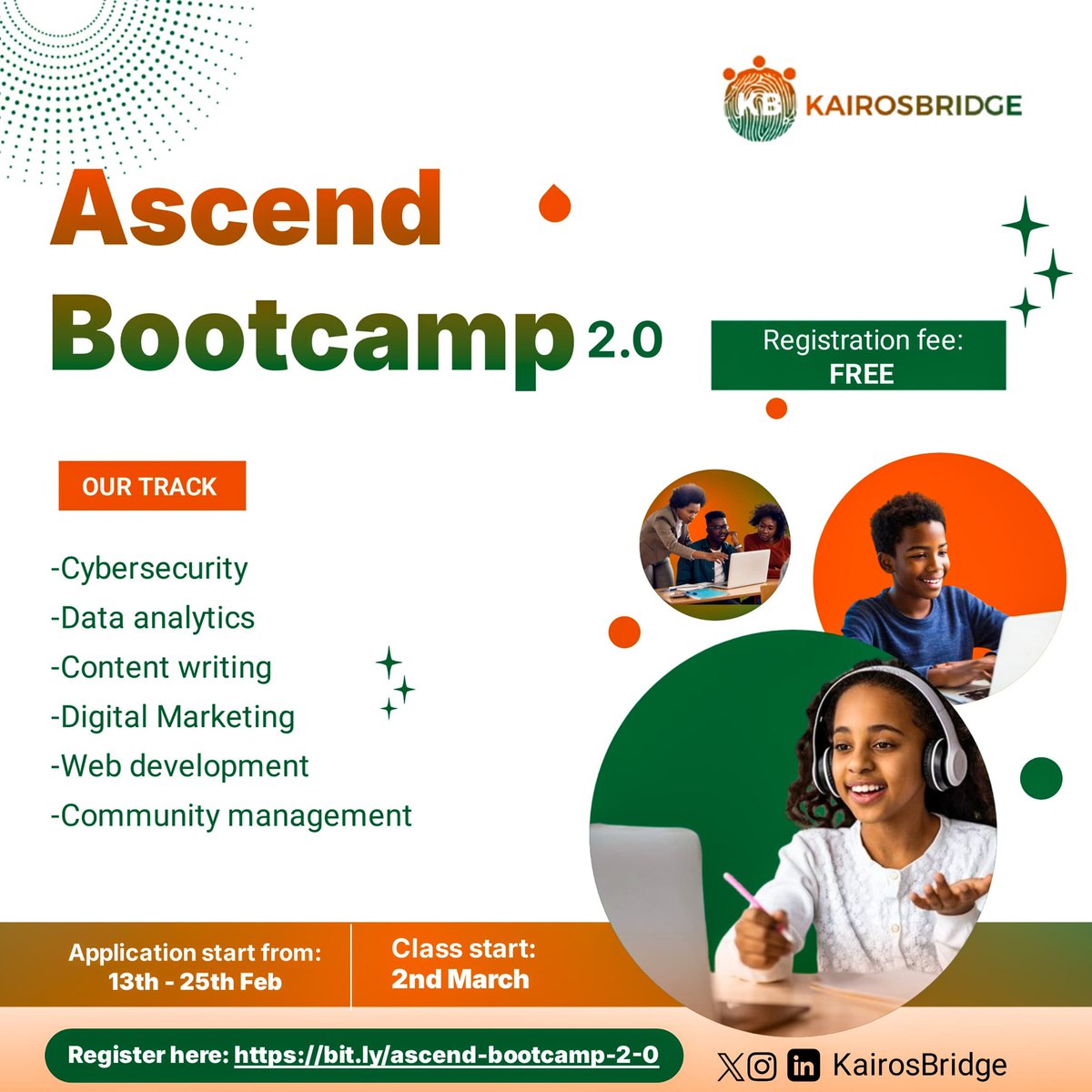 KB KAIROSBRIDGE

Ascend Bootcamp 2.0

Registration fee: FREE

OUR TRACK

-Cybersecurity
-Data analytics
-Content writing
-Digital Marketing
-Web development
-Community management

Application start from: 13th - 25th Feb

Class start: 2nd March

Register here: https://bit.ly/ascend-bootcamp-2-0

KairosBridge